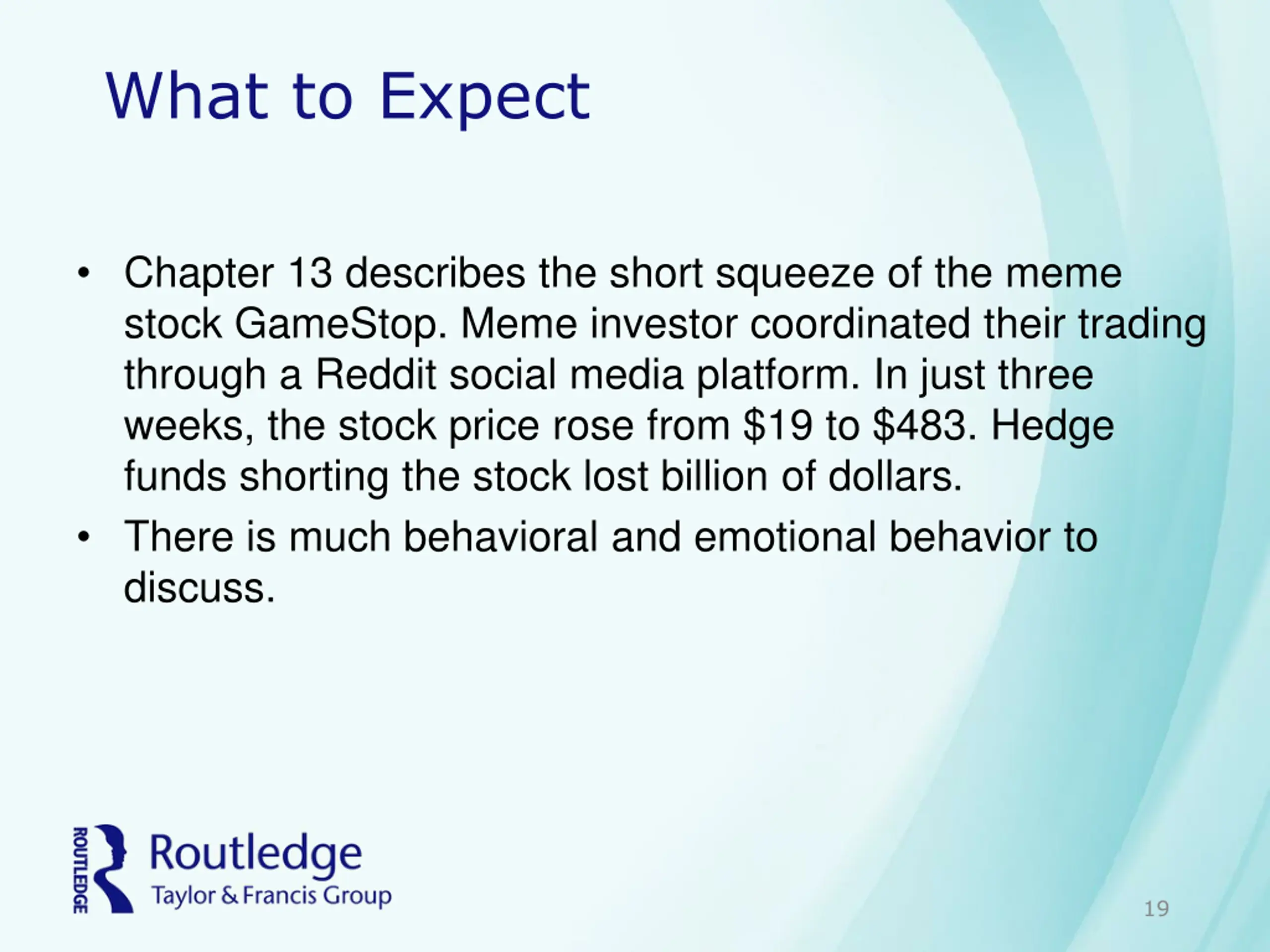 What to Expect

• Chapter 13 describes the short squeeze of the meme stock GameStop. Meme investor coordinated their trading through a Reddit social media platform. In just three weeks, the stock price rose from \$19 to \$483. Hedge funds shorting the stock lost billion of dollars.

• There is much behavioral and emotional behavior to discuss.

ROUTLEDGE
Routledge
Taylor & Francis Group

19